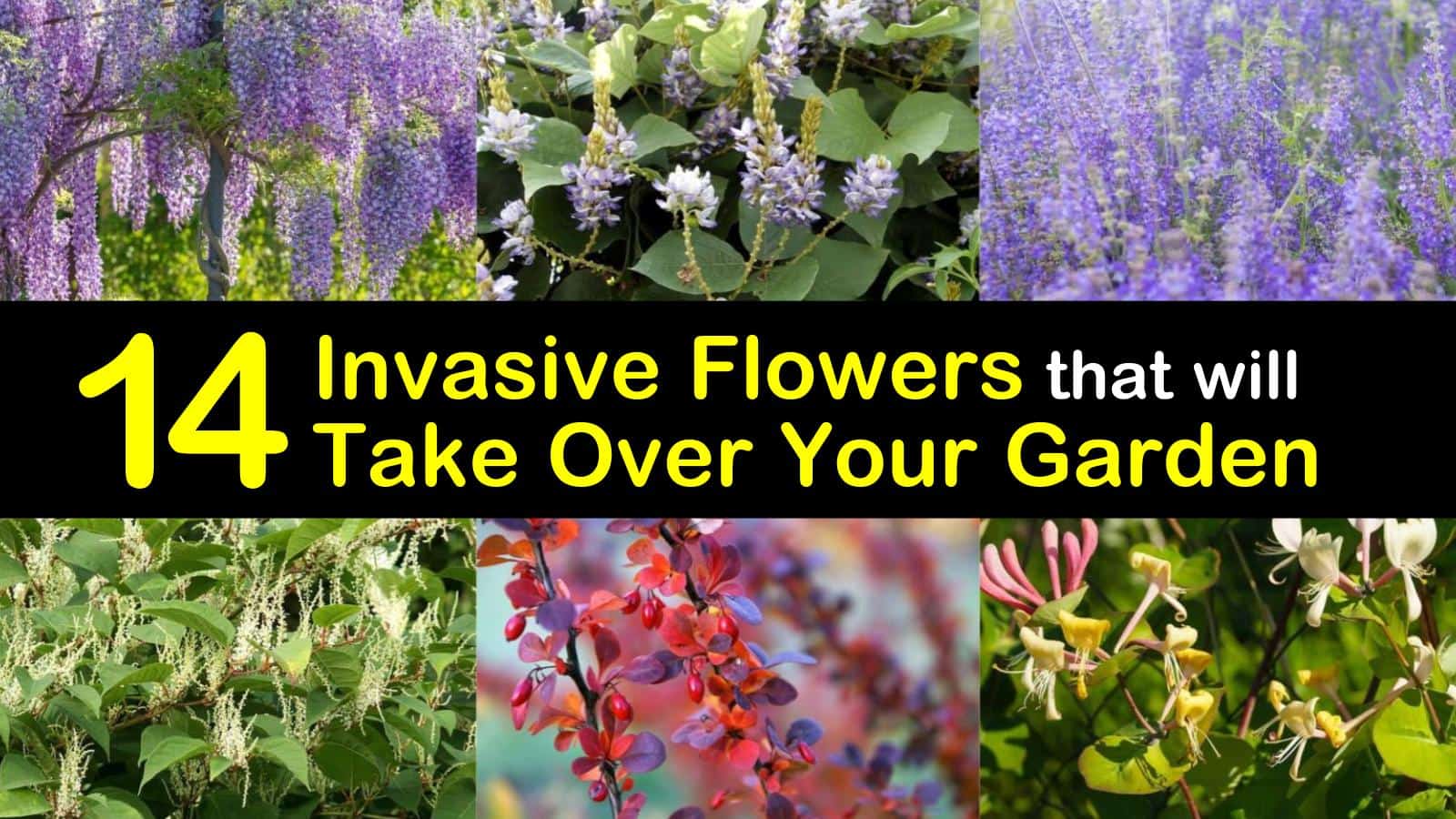 14 Invasive Flowers that will Take Over Your Garden